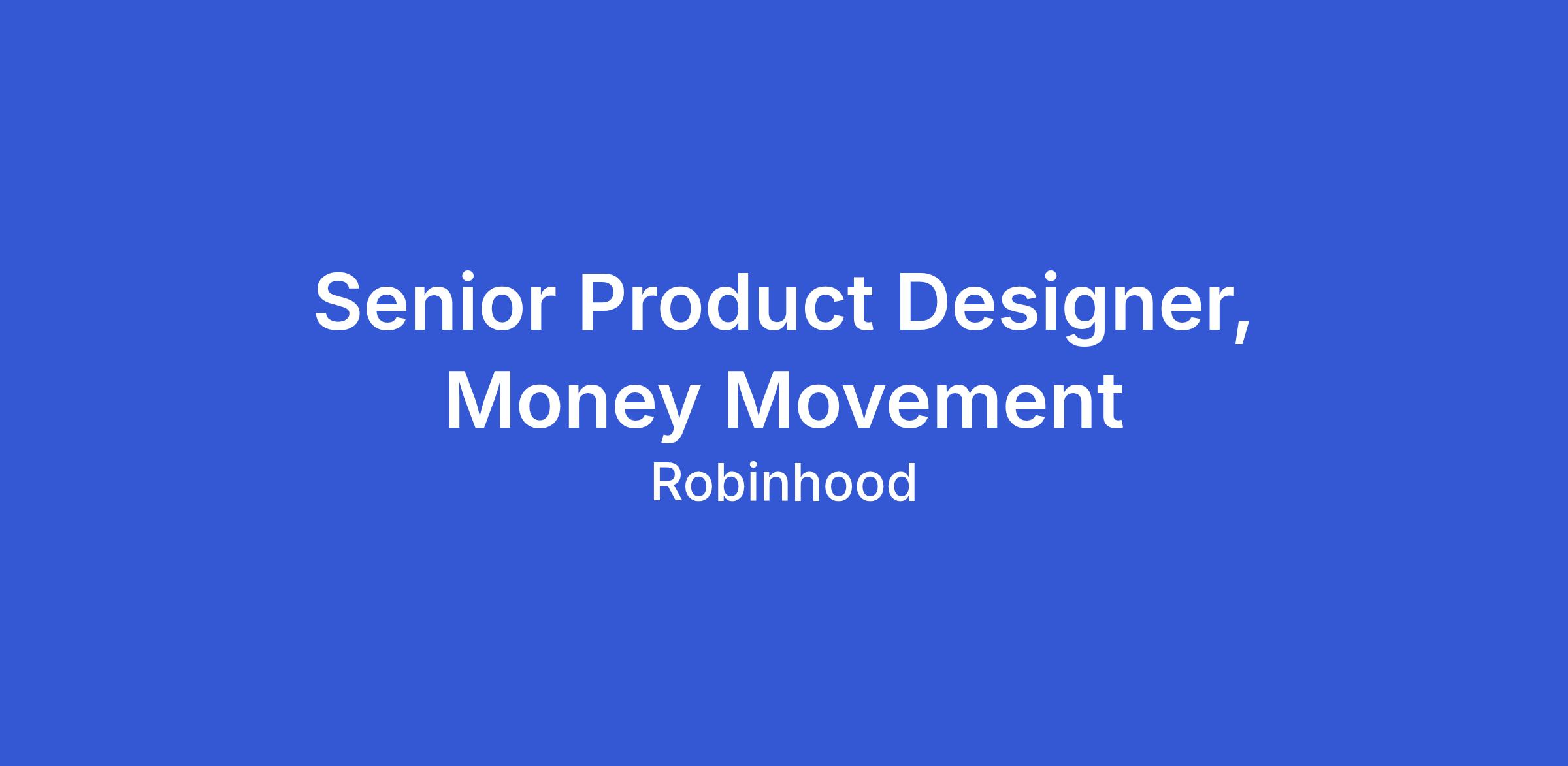 Senior Product Designer, Money Movement

Robinhood